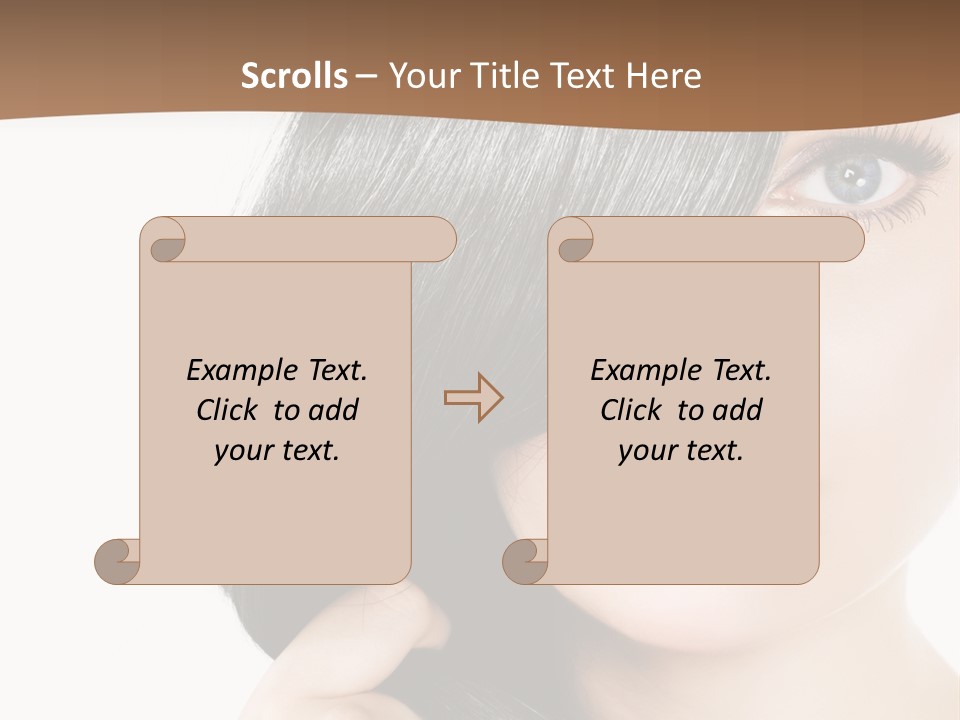 Scrolls – Your Title Text Here

Example Text. Click to add your text.

Example Text. Click to add your text.